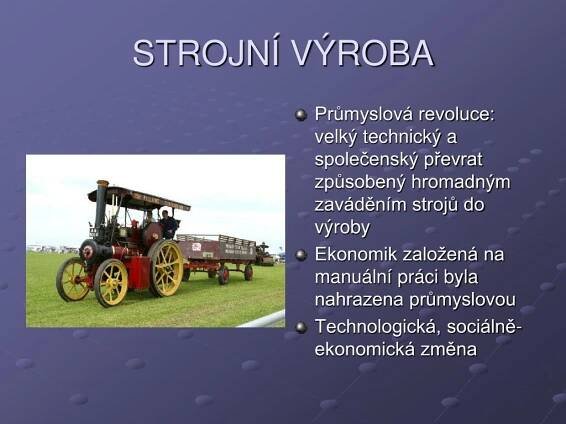 STROJNÍ VÝROBA

Průmyslová revoluce: velký technický a společenský převrat způsobený hromadným zaváděním strojů do výroby

Ekonomik založená na manuální práci byla nahrazena průmyslovou

Technologická, sociálně-ekonomická změna